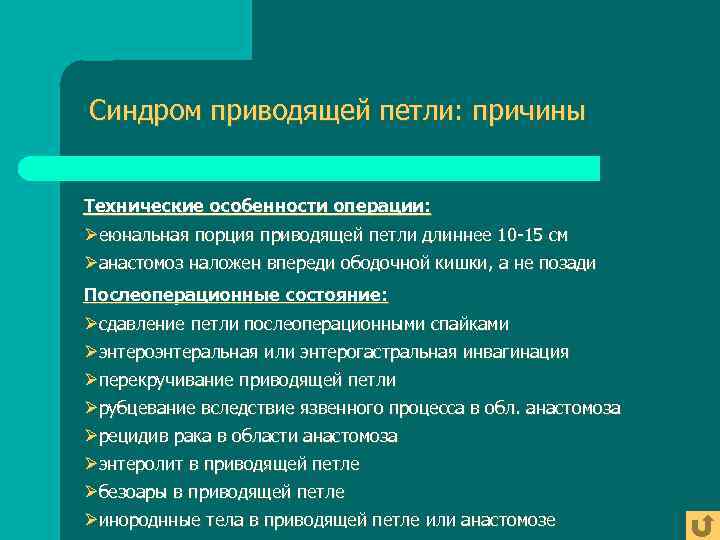 Синдром приводящей петли: причины

Технические особенности операции:
➢еюнальная порция приводящей петли длиннее 10-15 см
➢анастомоз наложен впереди ободочной кишки, а не позади

Послеоперационные состояние:
➢сдавление петли послеоперационными спайками
➢энтероэнтеральная или энтерогастральная инвагинация
➢перекручивание приводящей петли
➢рубцевание вследствие язвенного процесса в обл. анастомоза
➢рецидив рака в области анастомоза
➢энтеролит в приводящей петле
➢безоары в приводящей петле
➢инородные тела в приводящей петле или анастомозе